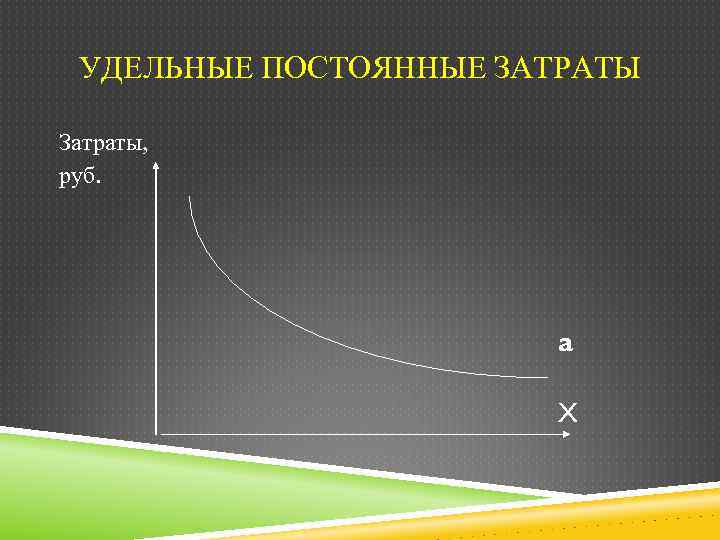 УДЕЛЬНЫЕ ПОСТОЯННЫЕ ЗАТРАТЫ

Затраты, руб.

a

X